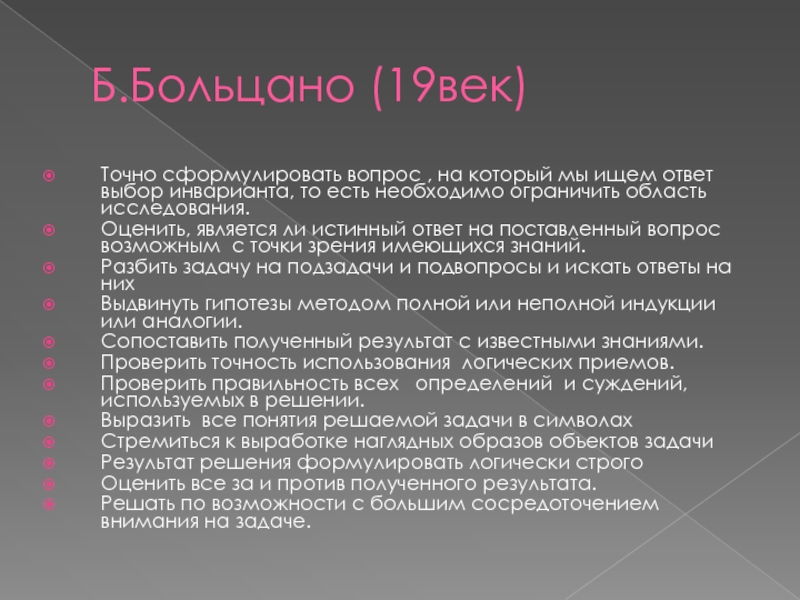 Б.Больцано (19век)

Точно сформулировать вопрос , на который мы ищем ответ выбор инварианта, то есть необходимо ограничить область исследования.

Оценить, является ли истинный ответ на поставленный вопрос возможным с точки зрения имеющихся знаний.

Разбить задачу на подзадачи и подвопросы и искать ответы на них

Выдвинуть гипотезы методом полной или неполной индукции или аналогии.

Сопоставить полученный результат с известными знаниями.

Проверить точность использования логических приемов.

Проверить правильность всех определений и суждений, используемых в решении.

Выразить все понятия решаемой задачи в символах

Стремиться к выработке наглядных образов объектов задачи

Результат решения формулировать логически строго

Оценить все за и против полученного результата.

Решать по возможности с большим сосредоточением внимания на задаче.